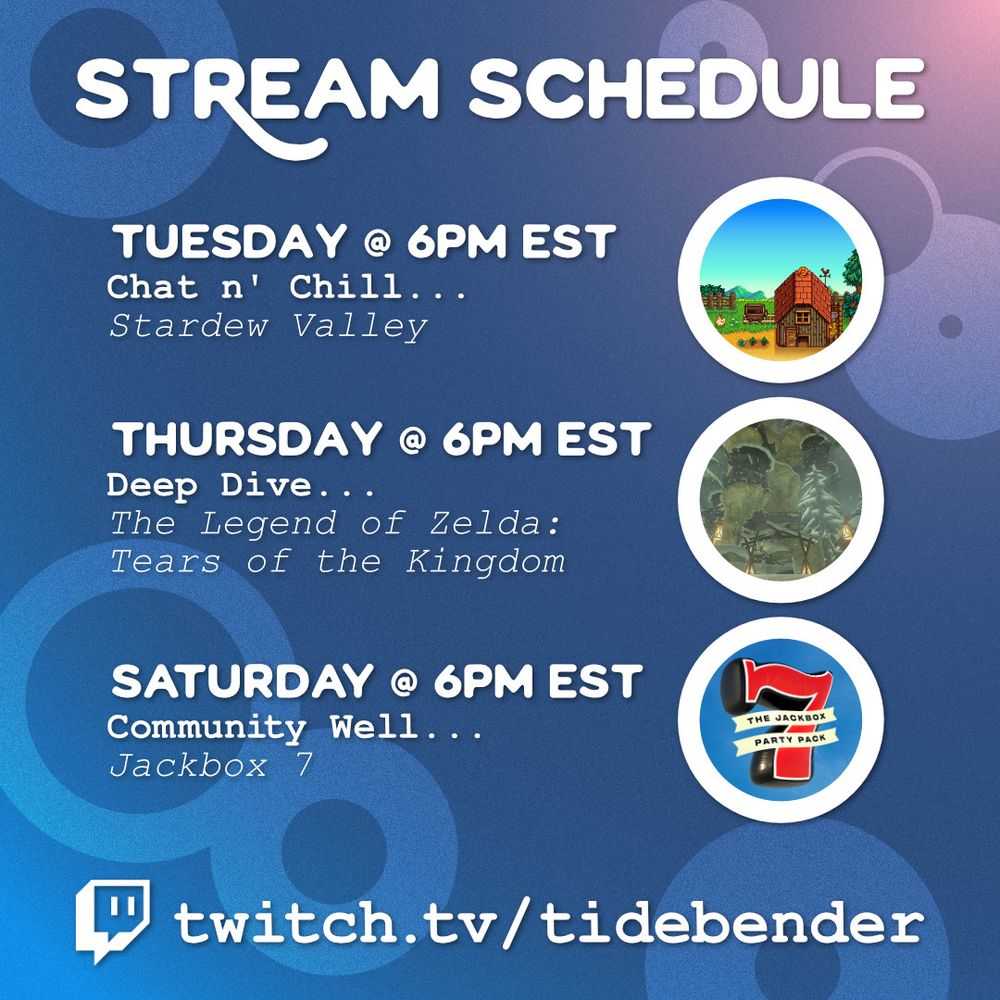 STREAM SCHEDULE

TUESDAY @ 6PM EST
Chat n' Chill...
Stardew Valley

THURSDAY @ 6PM EST
Deep Dive...
The Legend of Zelda: Tears of the Kingdom

SATURDAY @ 6PM EST
Community Well...
Jackbox 7

7 THE JACKBOX PARTY PACK

twitch.tv/tidebender